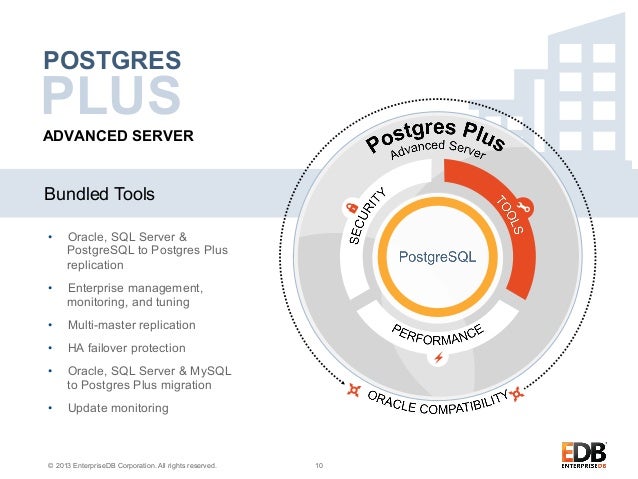 POSTGRES
PLUS

ADVANCED SERVER

Bundled Tools

• Oracle, SQL Server & PostgreSQL to Postgres Plus replication
• Enterprise management, monitoring, and tuning
• Multi-master replication
• HA failover protection
• Oracle, SQL Server & MySQL to Postgres Plus migration
• Update monitoring

Postgres Plus
Advanced Server
SECURITY
TOOLS
PostgreSQL
PERFORMANCE
ORACLE COMPATIBILITY

© 2013 EnterpriseDB Corporation. All rights reserved.
10
EDB
ENTERPRISEDB